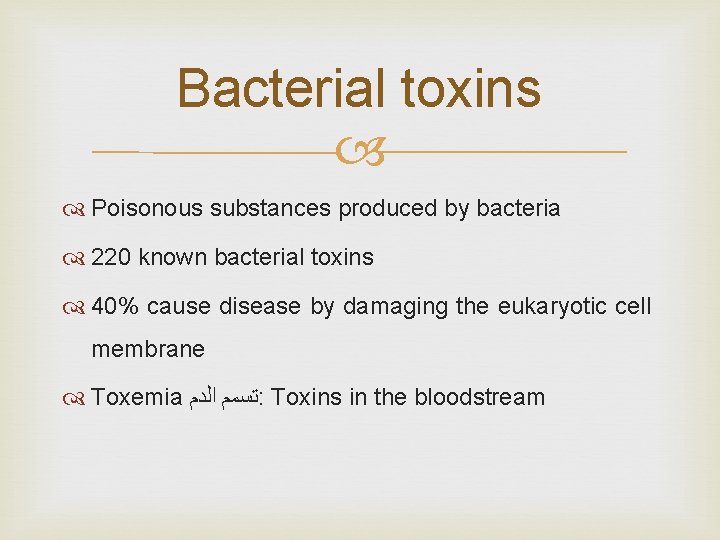 Bacterial toxins

Poisonous substances produced by bacteria

220 known bacterial toxins

40% cause disease by damaging the eukaryotic cell membrane

Toxemia تسمم الدم: Toxins in the bloodstream